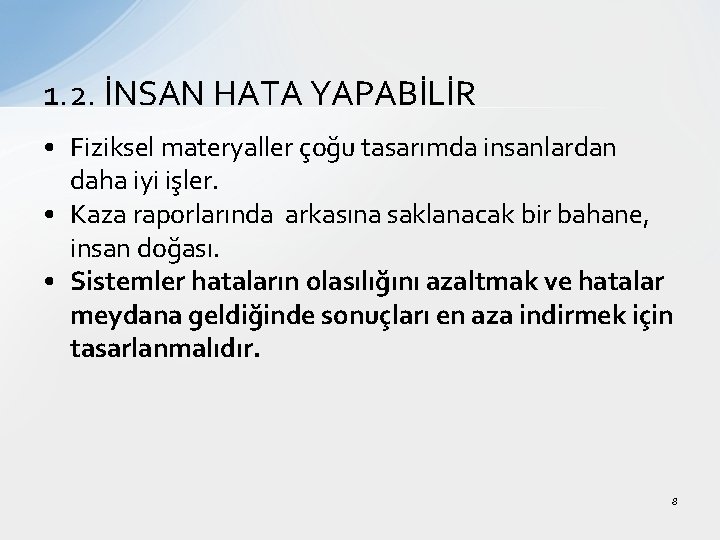 1.2. İNSAN HATA YAPABİLİR

• Fiziksel materyaller çoğu tasarımda insanlardan daha iyi işler.
• Kaza raporlarında  arkasına saklanacak bir bahane, insan doğası.
• Sistemler hataların olasılığını azaltmak ve hatalar meydana geldiğinde sonuçları en aza indirmek için tasarlanmalıdır.

8